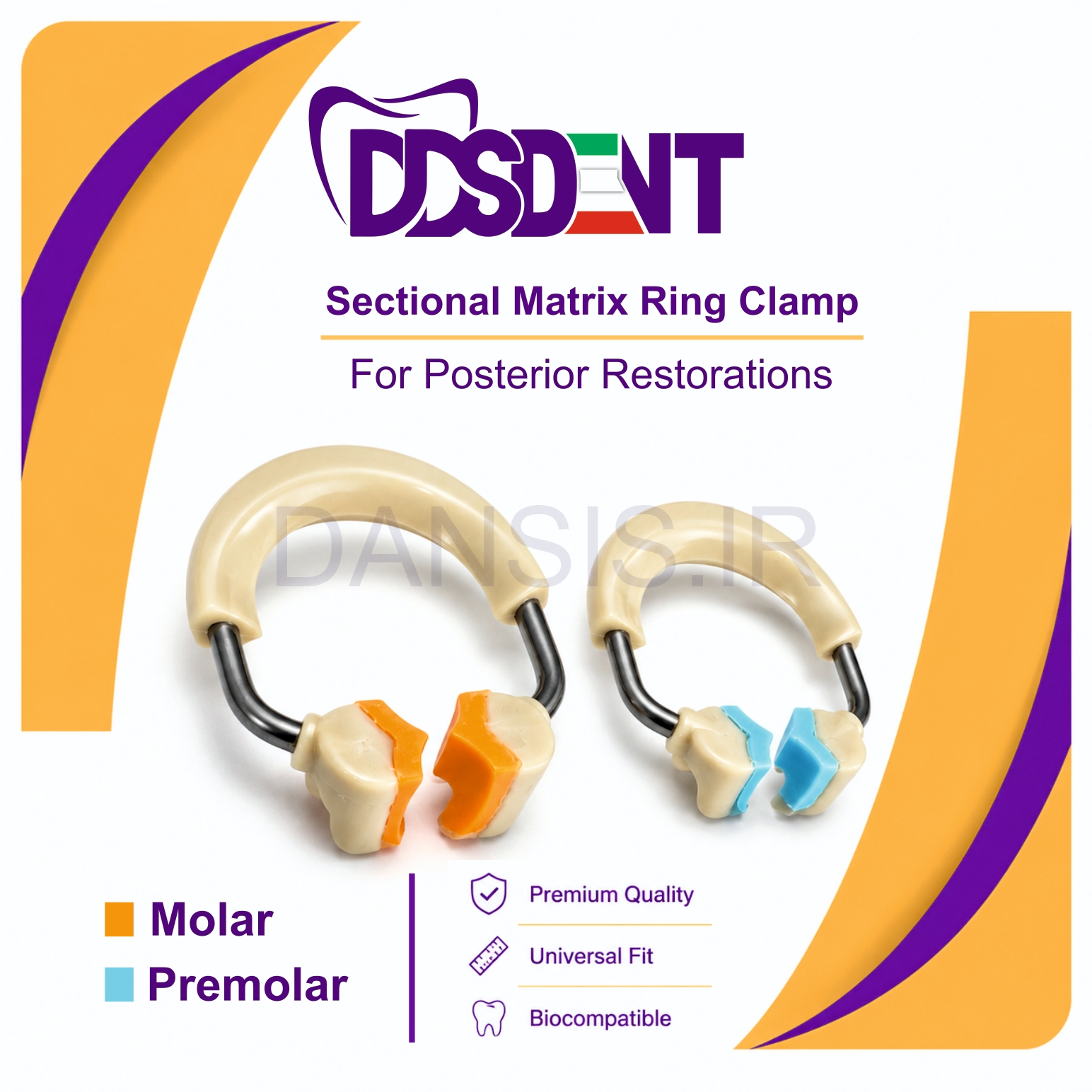 DDSDENT

Sectional Matrix Ring Clamp

For Posterior Restorations

DANSIS.IR

Molar
Premolar

Premium Quality

Universal Fit

Biocompatible